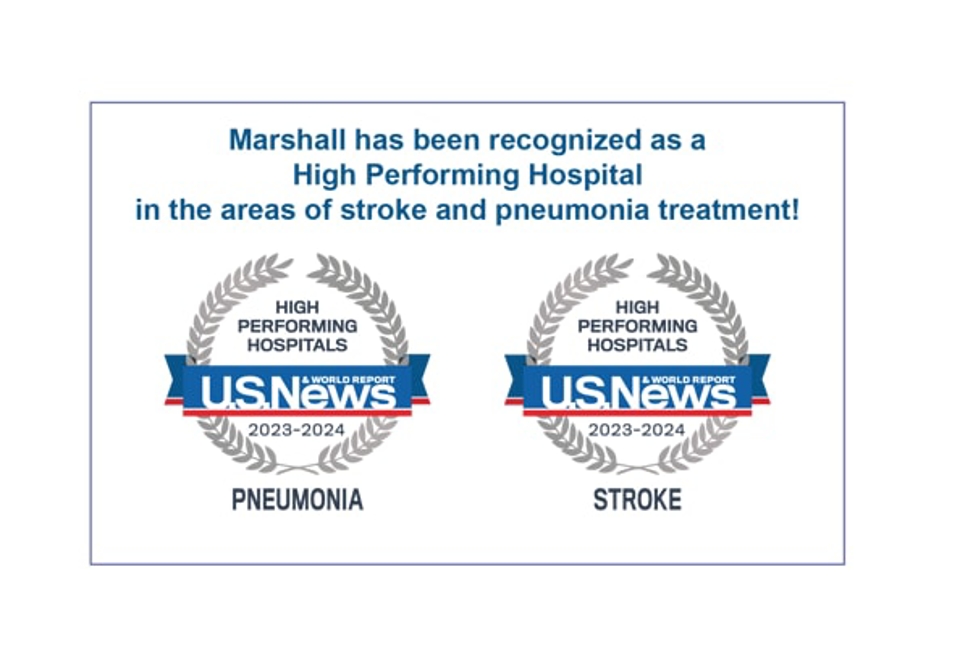 Marshall has been recognized as a
High Performing Hospital
in the areas of stroke and pneumonia treatment!

HIGH PERFORMING HOSPITALS
U.S.News & WORLD REPORT
2023-2024
PNEUMONIA

HIGH PERFORMING HOSPITALS
U.S.News & WORLD REPORT
2023-2024
STROKE